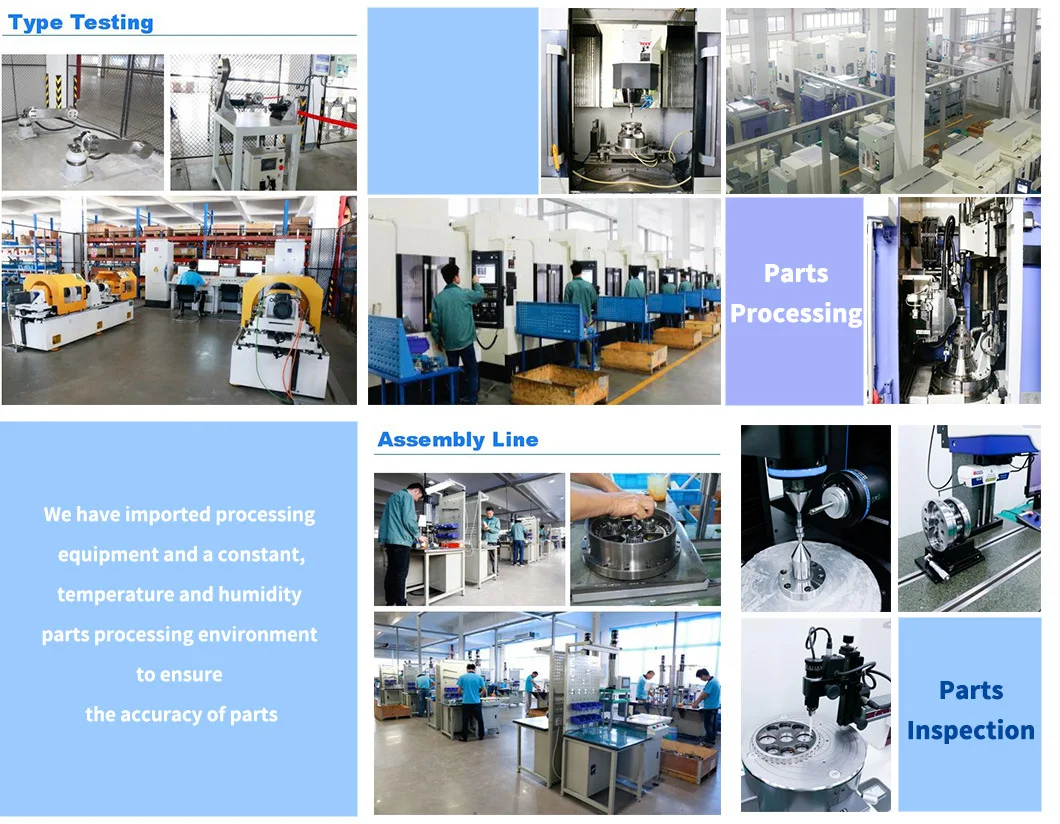 Type Testing

Parts Processing

We have imported processing equipment and a constant, temperature and humidity parts processing environment to ensure the accuracy of parts

Assembly Line

Parts Inspection